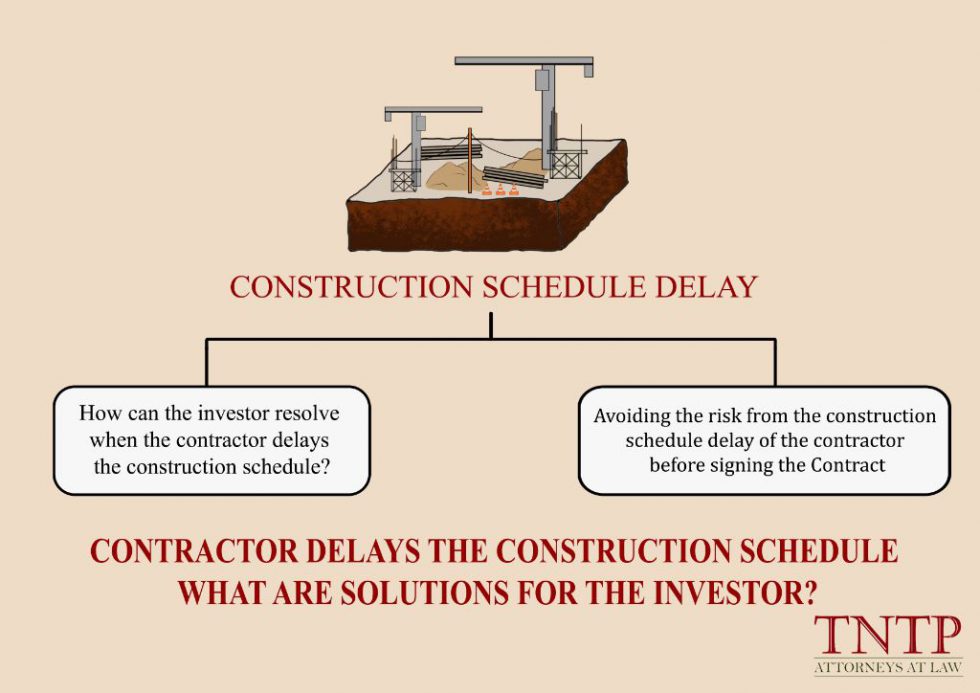 CONSTRUCTION SCHEDULE DELAY

How can the investor resolve when the contractor delays the construction schedule?

Avoiding the risk from the construction schedule delay of the contractor before signing the Contract

CONTRACTOR DELAYS THE CONSTRUCTION SCHEDULE WHAT ARE SOLUTIONS FOR THE INVESTOR?

TNTP
ATTORNEYS AT LAW